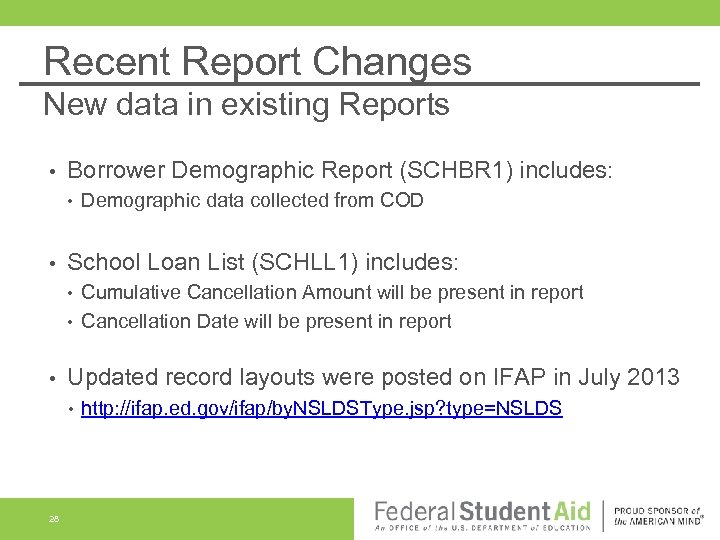 Recent Report Changes
New data in existing Reports

• Borrower Demographic Report (SCHBR1) includes:
• Demographic data collected from COD

• School Loan List (SCHLL1) includes:
• Cumulative Cancellation Amount will be present in report
• Cancellation Date will be present in report

• Updated record layouts were posted on IFAP in July 2013
• http://ifap.ed.gov/ifap/byNSLDSType.jsp?type=NSLDS

26

Federal Student Aid
An OFFICE of the U.S. DEPARTMENT of EDUCATION

PROUD SPONSOR of the AMERICAN MIND®